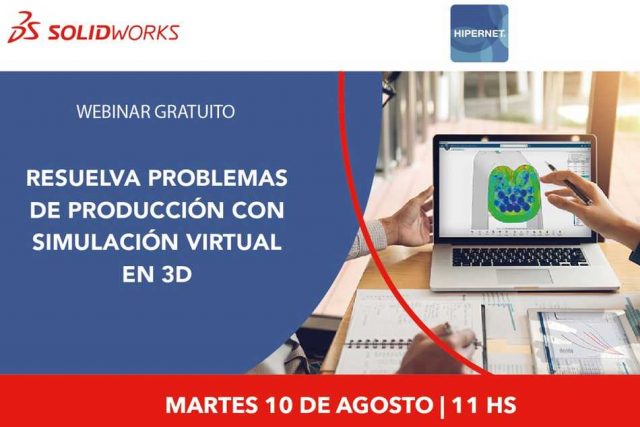 SOLIDWORKS

HIPERNET

WEBINAR GRATUITO

RESUELVA PROBLEMAS DE PRODUCCIÓN CON SIMULACIÓN VIRTUAL EN 3D

MARTES 10 DE AGOSTO | 11 HS